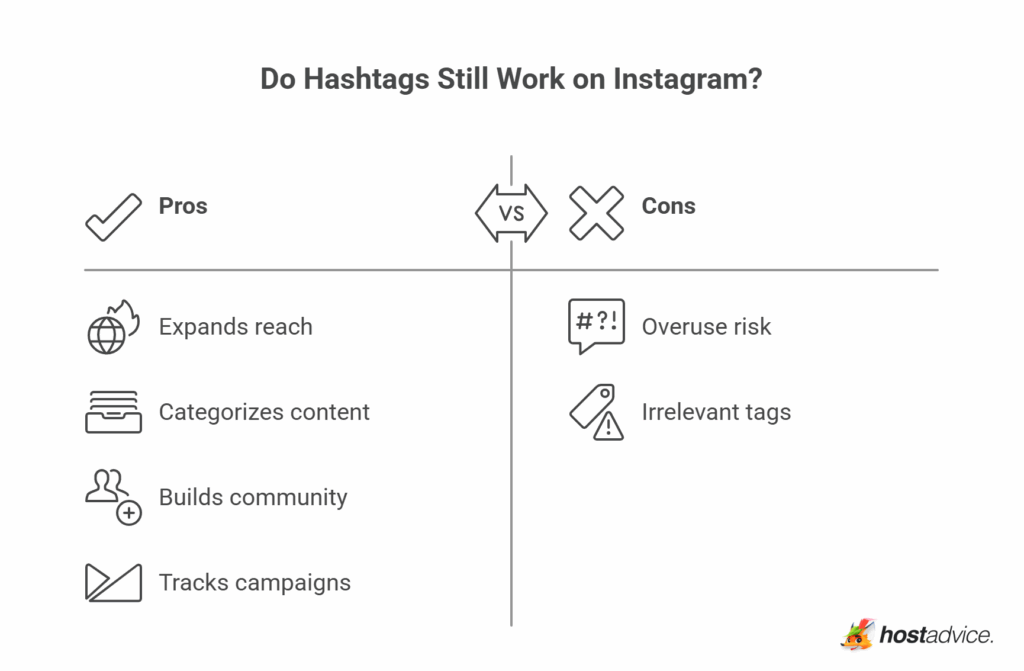 Do Hashtags Still Work on Instagram?

Pros

VS

Cons

Expands reach

Categorizes content

Builds community

Tracks campaigns

#?!

Overuse risk

Irrelevant tags

hostadvice.